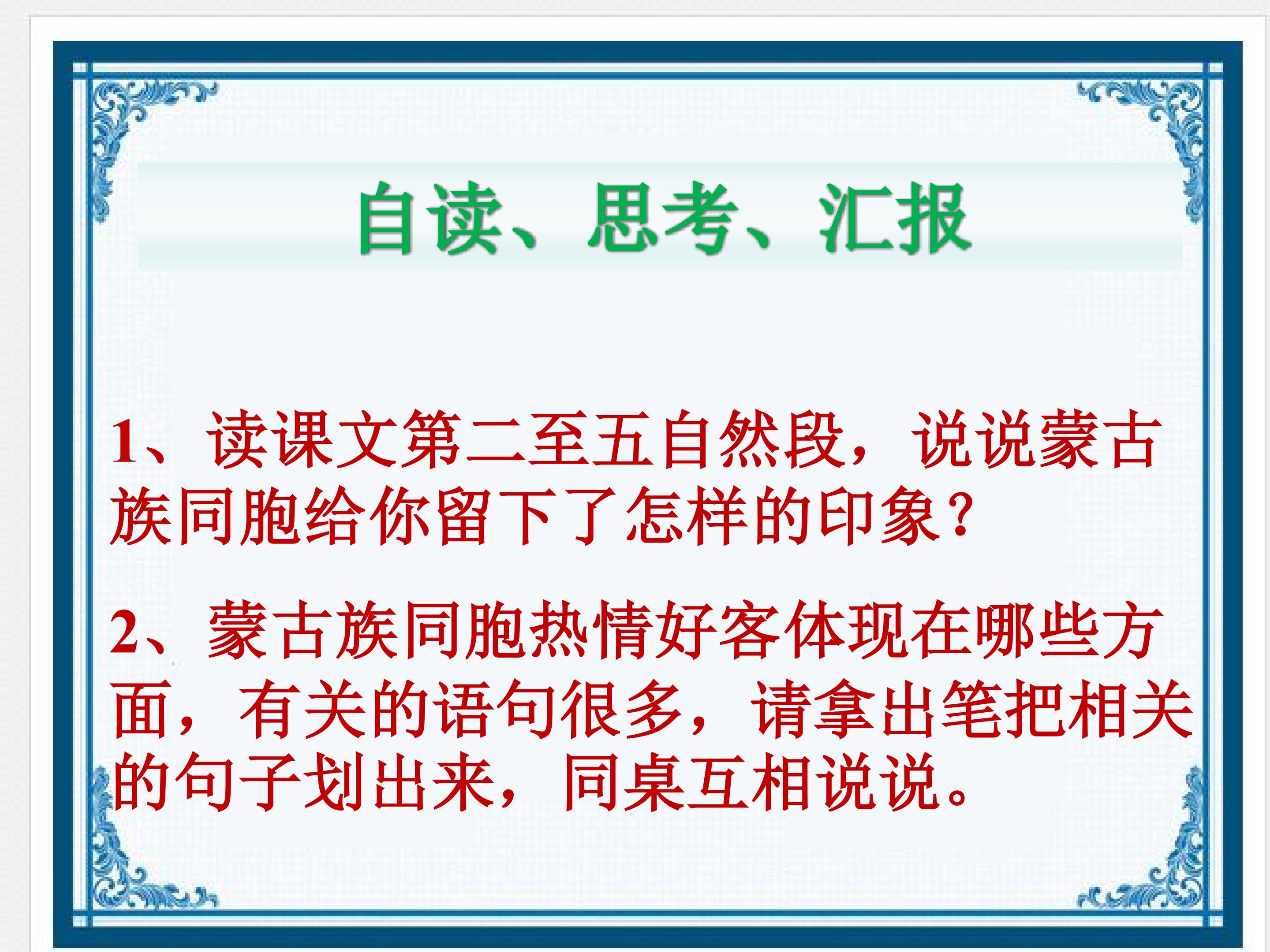 自读、思考、汇报

1、读课文第二至五自然段，说说蒙古族同胞给你留下了怎样的印象？

2、蒙古族同胞热情好客体现在哪些方面，有关的语句很多，请拿出笔把相关的句子划出来，同桌互相说说。